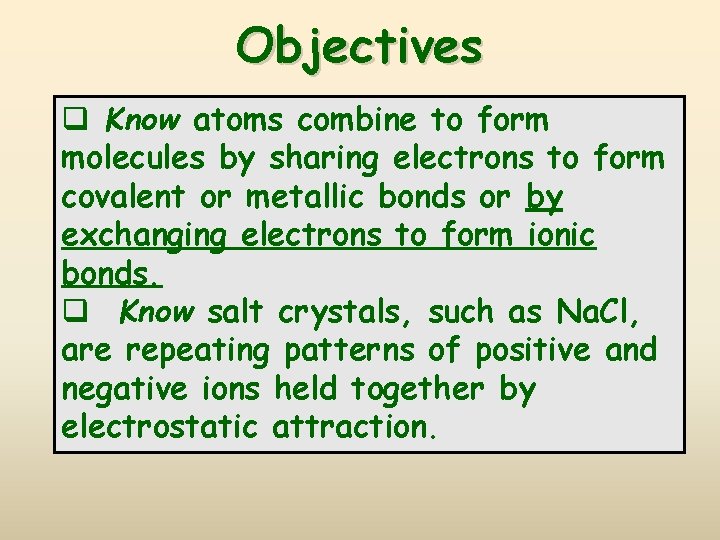 Objectives

❑ Know atoms combine to form molecules by sharing electrons to form covalent or metallic bonds or by exchanging electrons to form ionic bonds.

❑ Know salt crystals, such as NaCl, are repeating patterns of positive and negative ions held together by electrostatic attraction.